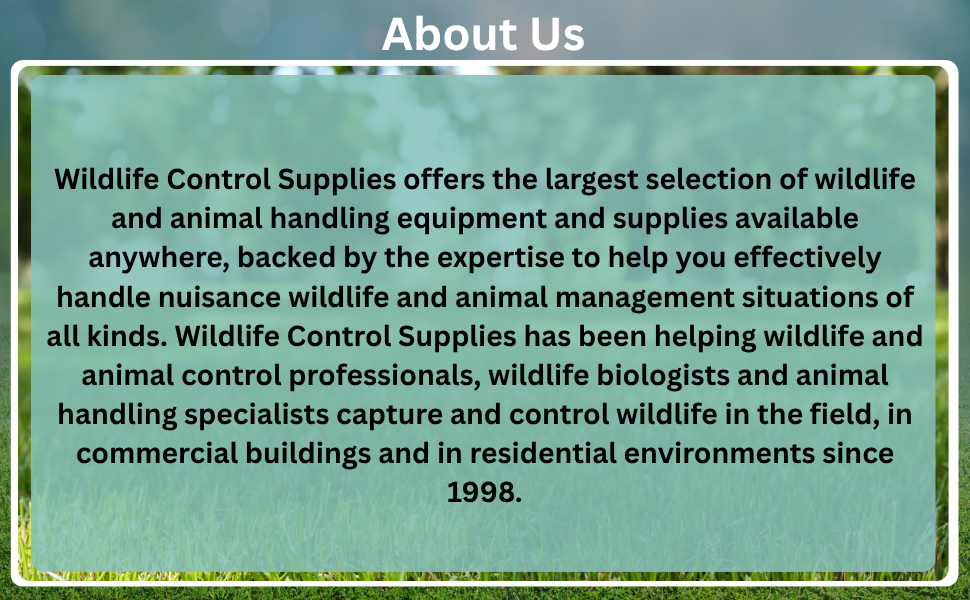 About Us

Wildlife Control Supplies offers the largest selection of wildlife and animal handling equipment and supplies available anywhere, backed by the expertise to help you effectively handle nuisance wildlife and animal management situations of all kinds. Wildlife Control Supplies has been helping wildlife and animal control professionals, wildlife biologists and animal handling specialists capture and control wildlife in the field, in commercial buildings and in residential environments since 1998.